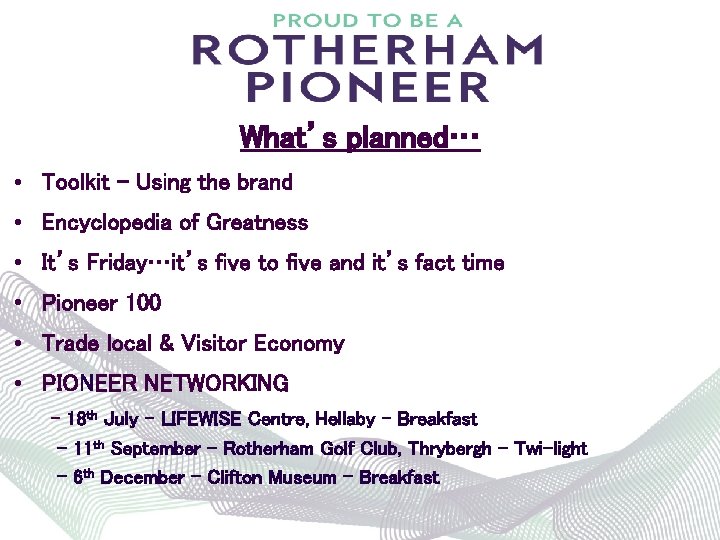 PROUD TO BE A
ROTHERHAM
PIONEER

What's planned…

• Toolkit – Using the brand
• Encyclopedia of Greatness
• It's Friday…it's five to five and it's fact time
• Pioneer 100
• Trade local & Visitor Economy
• PIONEER NETWORKING
– 18th July – LIFEWISE Centre, Hellaby – Breakfast
– 11th September – Rotherham Golf Club, Thrybergh – Twi-light
– 6th December – Clifton Museum – Breakfast